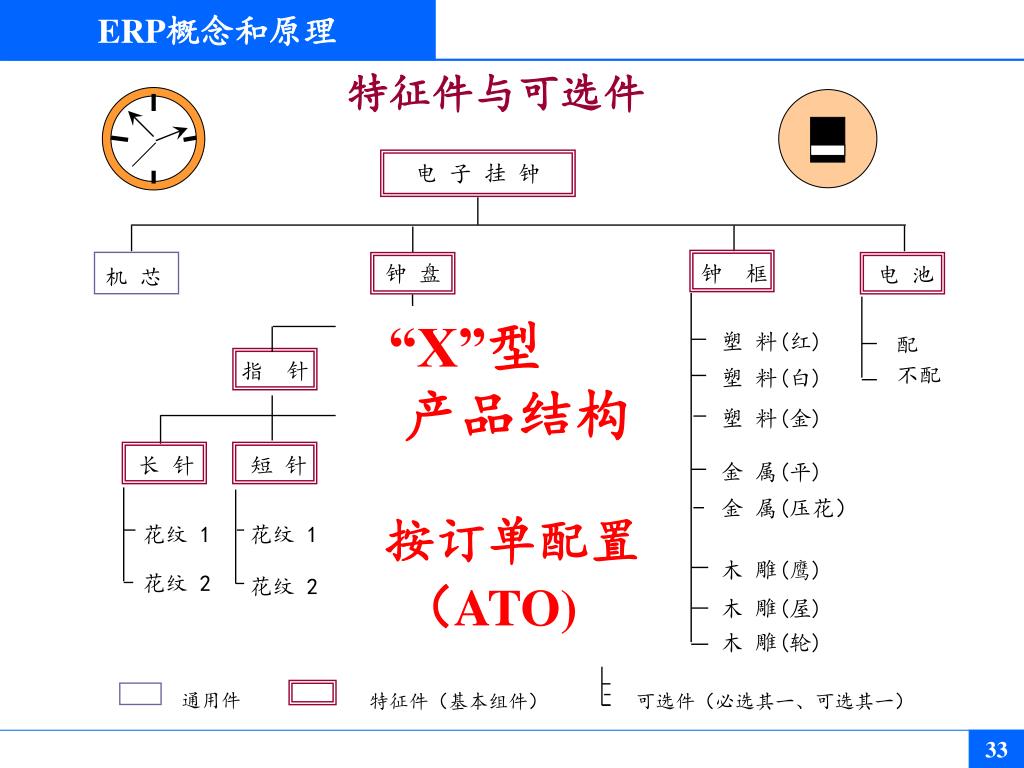 ERP概念和原理

特征件与可选件

电 子 挂 钟

机 芯

钟 盘

钟 框

电 池

指 针

长 针

短 针

花纹 1
花纹 2

花纹 1
花纹 2

“X”型
产品结构

按订单配置
（ATO)

塑 料(红)
塑 料(白)
塑 料(金)
金 属(平)
金 属(压花)
木 雕(鹰)
木 雕(屋)
木 雕(轮)

配
不配

通用件　　特征件（基本组件）　　可选件（必选其一、可选其一）

33